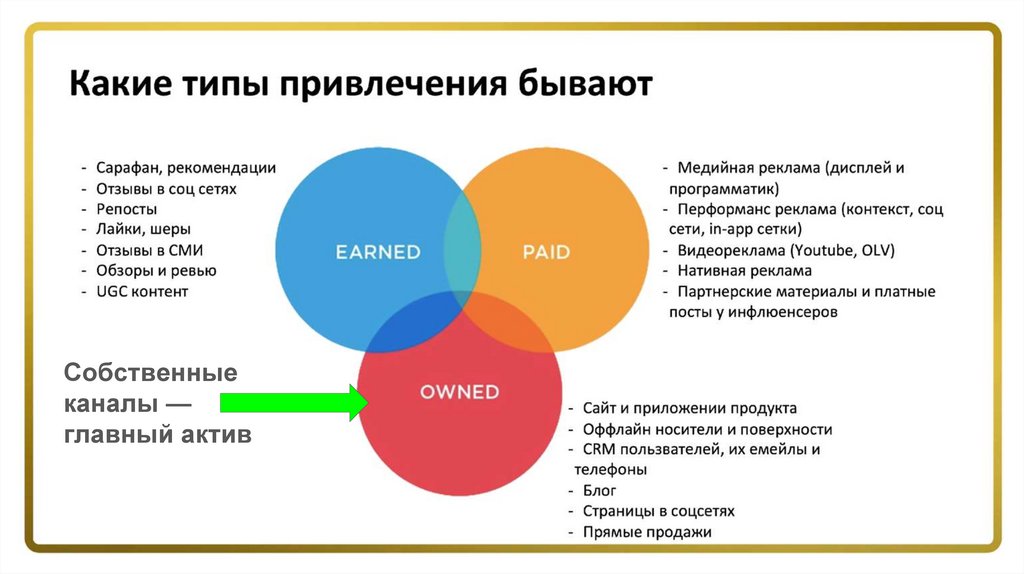 Какие типы привлечения бывают

- Сарафан, рекомендации
- Отзывы в соц сетях
- Репосты
- Лайки, шеры
- Отзывы в СМИ
- Обзоры и ревью
- UGC контент

EARNED

PAID

- Медийная реклама (дисплей и программатик)
- Перформанс реклама (контекст, соц сети, in-app сетки)
- Видеореклама (Youtube, OLV)
- Нативная реклама
- Партнерские материалы и платные посты у инфлюенсеров

Собственные каналы — главный актив

OWNED

- Сайт и приложении продукта
- Оффлайн носители и поверхности
- CRM пользователей, их емейлы и телефоны
- Блог
- Страницы в соцсетях
- Прямые продажи